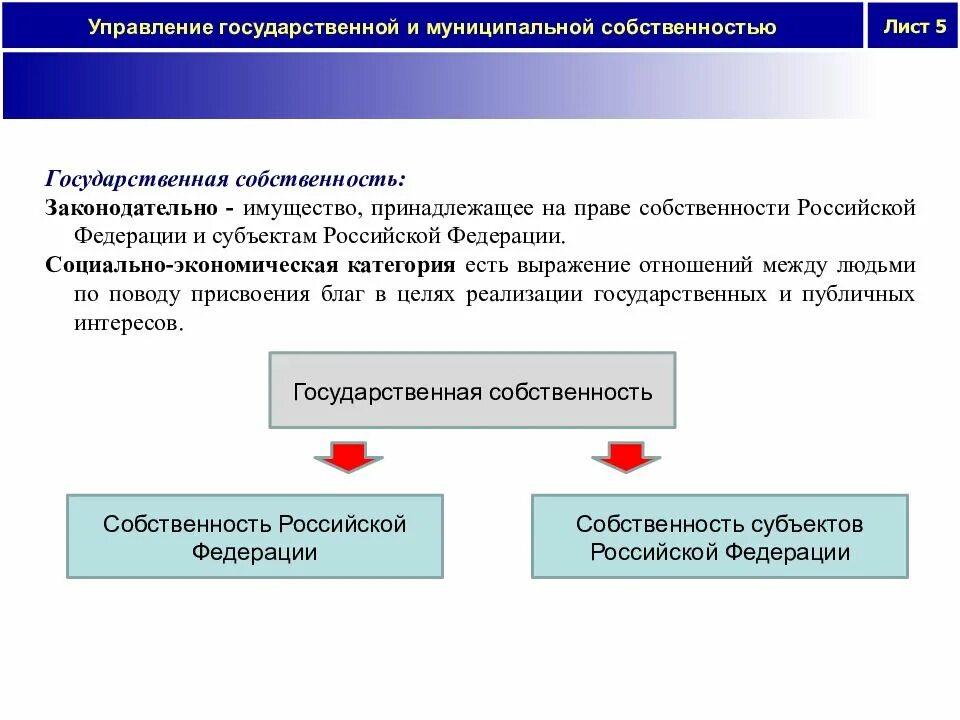 Управление государственной и муниципальной собственностью

Лист 5

Государственная собственность:

Законодательно - имущество, принадлежащее на праве собственности Российской Федерации и субъектам Российской Федерации.

Социально-экономическая категория есть выражение отношений между людьми по поводу присвоения благ в целях реализации государственных и публичных интересов.

Государственная собственность

Собственность Российской Федерации

Собственность субъектов Российской Федерации